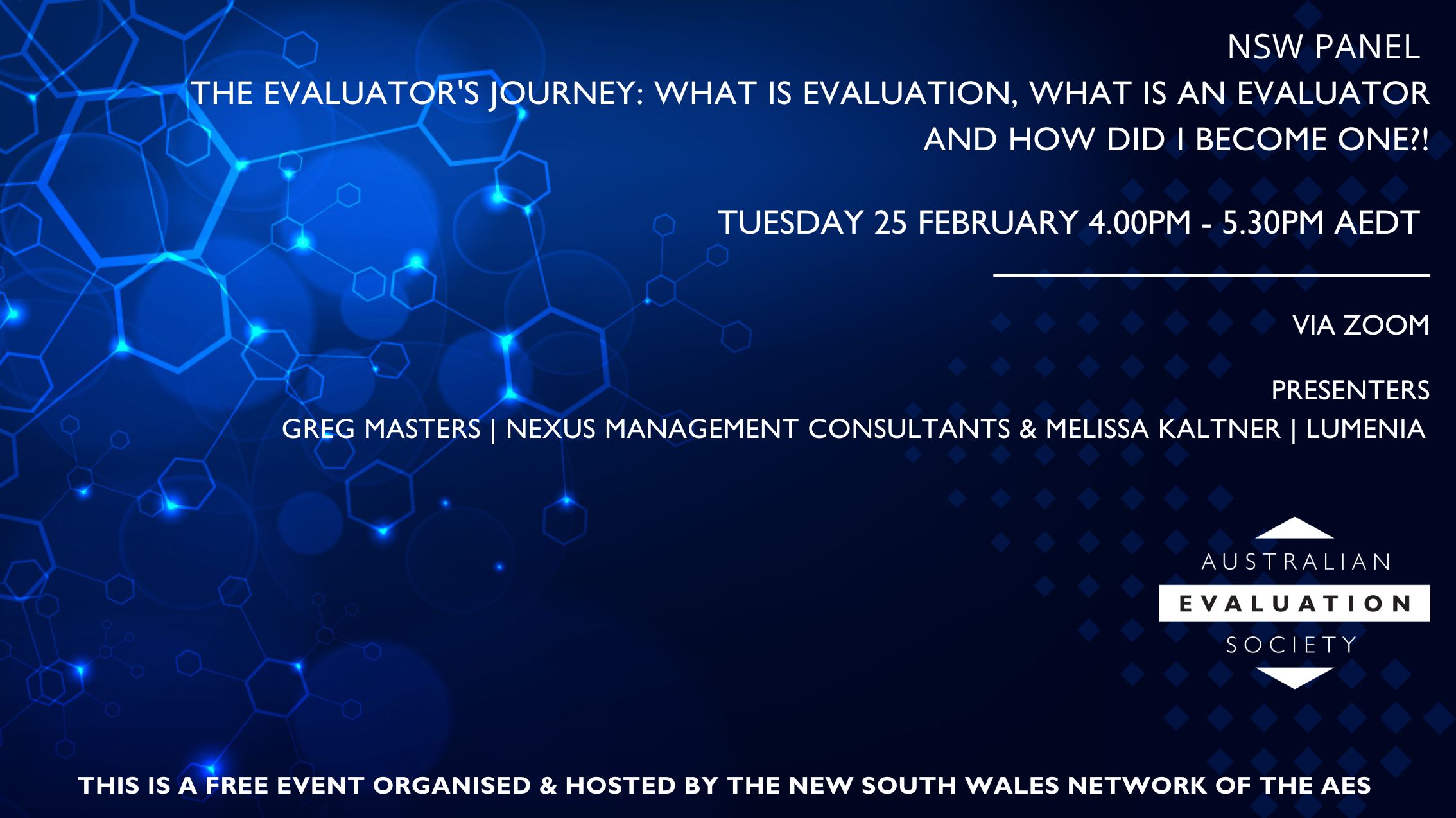 NSW PANEL
THE EVALUATOR'S JOURNEY: WHAT IS EVALUATION, WHAT IS AN EVALUATOR AND HOW DID I BECOME ONE?!

TUESDAY 25 FEBRUARY 4.00PM - 5.30PM AEDT

VIA ZOOM

PRESENTERS
GREG MASTERS | NEXUS MANAGEMENT CONSULTANTS & MELISSA KALTNER | LUMENIA

AUSTRALIAN
EVALUATION
SOCIETY

THIS IS A FREE EVENT ORGANISED & HOSTED BY THE NEW SOUTH WALES NETWORK OF THE AES